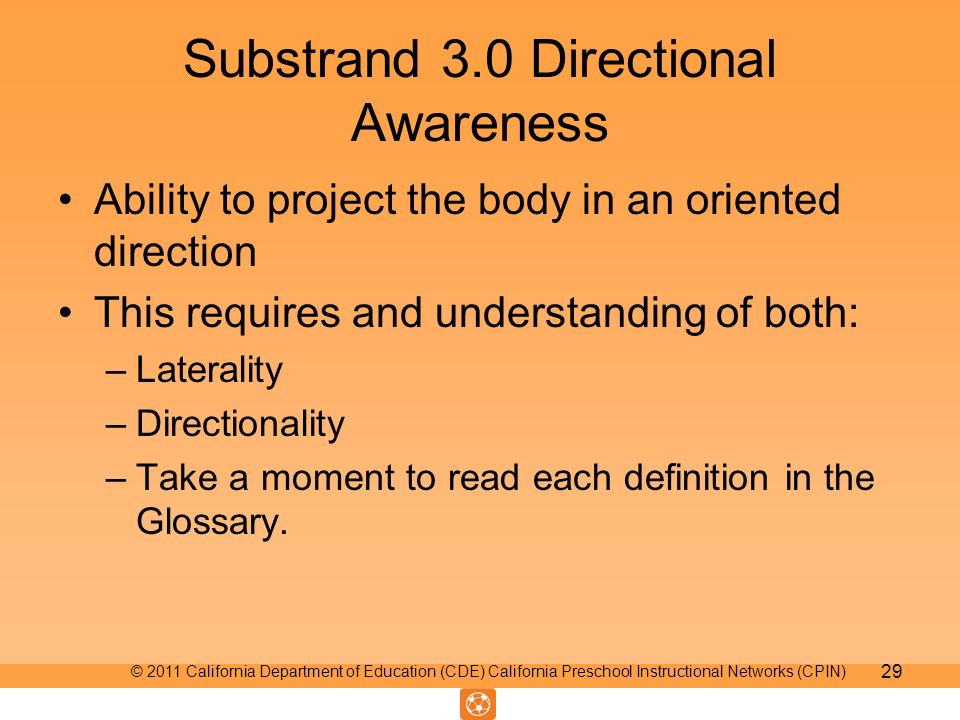 Substrand 3.0 Directional Awareness

• Ability to project the body in an oriented direction
• This requires and understanding of both:
– Laterality
– Directionality
– Take a moment to read each definition in the Glossary.

© 2011 California Department of Education (CDE) California Preschool Instructional Networks (CPIN) 29